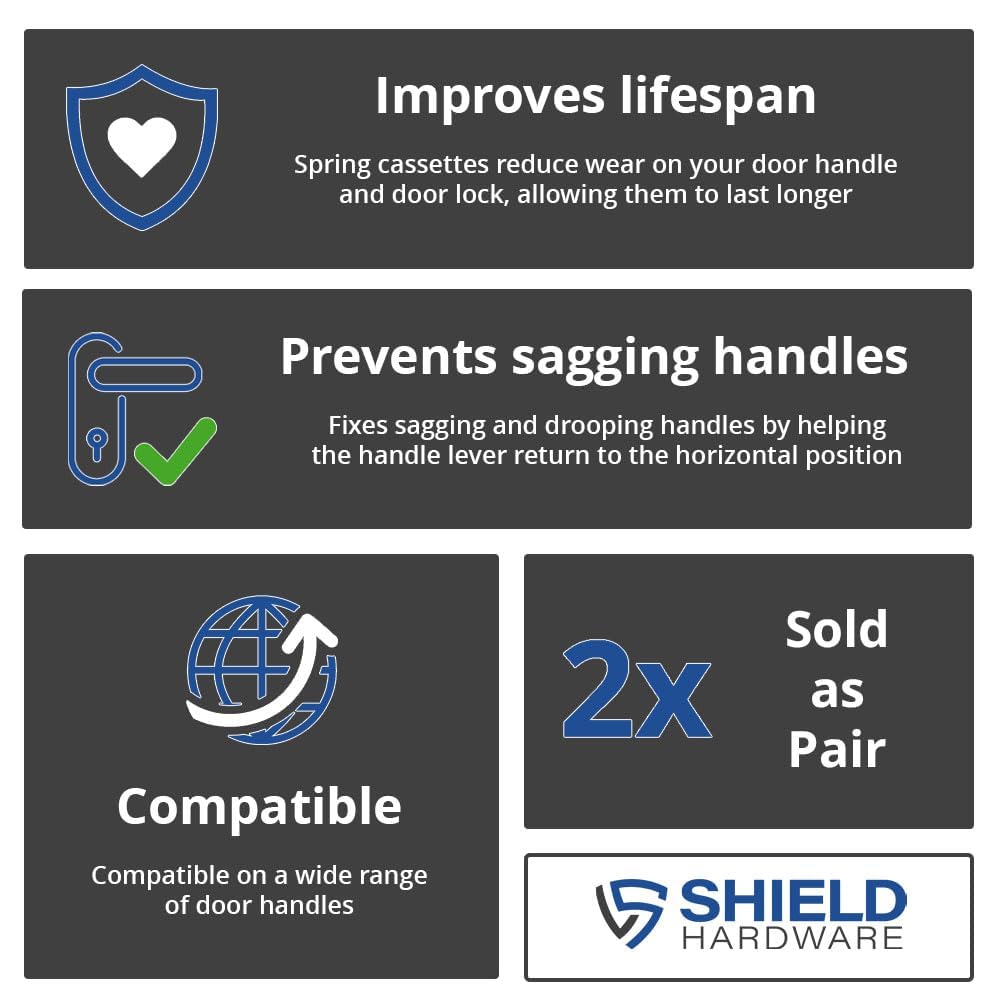 Improves lifespan

Spring cassettes reduce wear on your door handle and door lock, allowing them to last longer

Prevents sagging handles

Fixes sagging and drooping handles by helping the handle lever return to the horizontal position

Compatible

Compatible on a wide range of door handles

2x

Sold as Pair

SHIELD HARDWARE